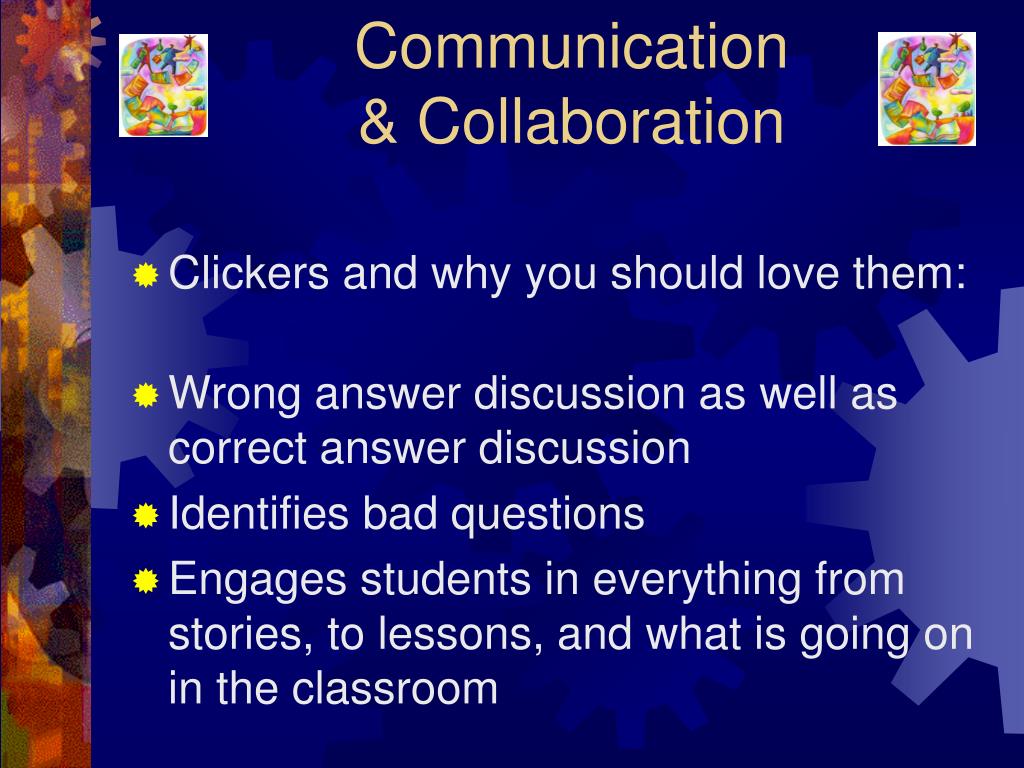 Communication
& Collaboration

Clickers and why you should love them:

Wrong answer discussion as well as correct answer discussion

Identifies bad questions

Engages students in everything from stories, to lessons, and what is going on in the classroom